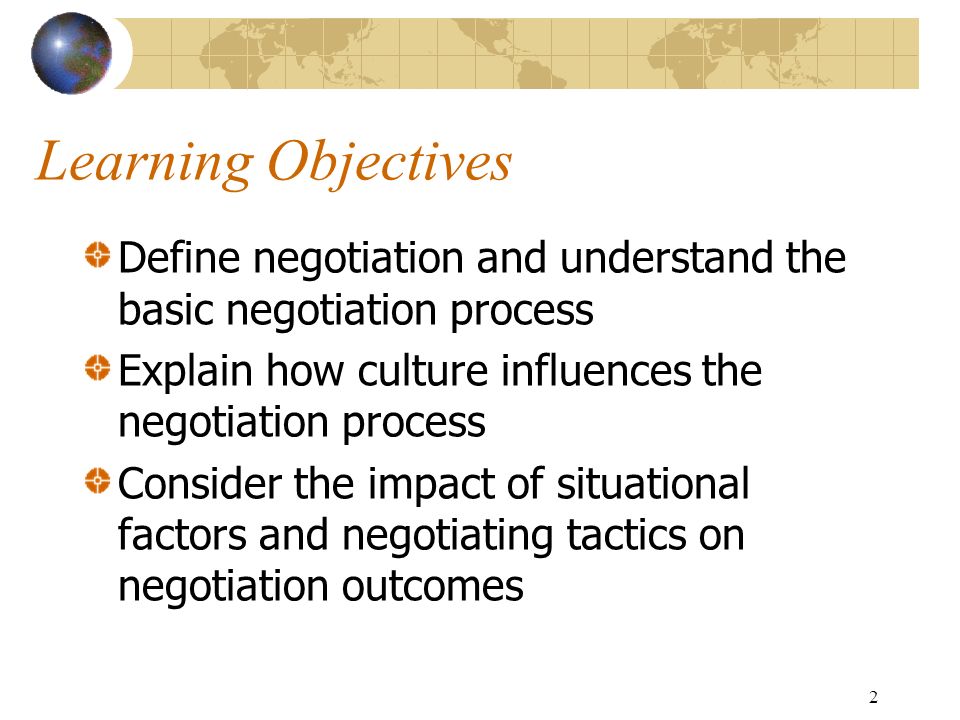 Learning Objectives

Define negotiation and understand the basic negotiation process

Explain how culture influences the negotiation process

Consider the impact of situational factors and negotiating tactics on negotiation outcomes

2